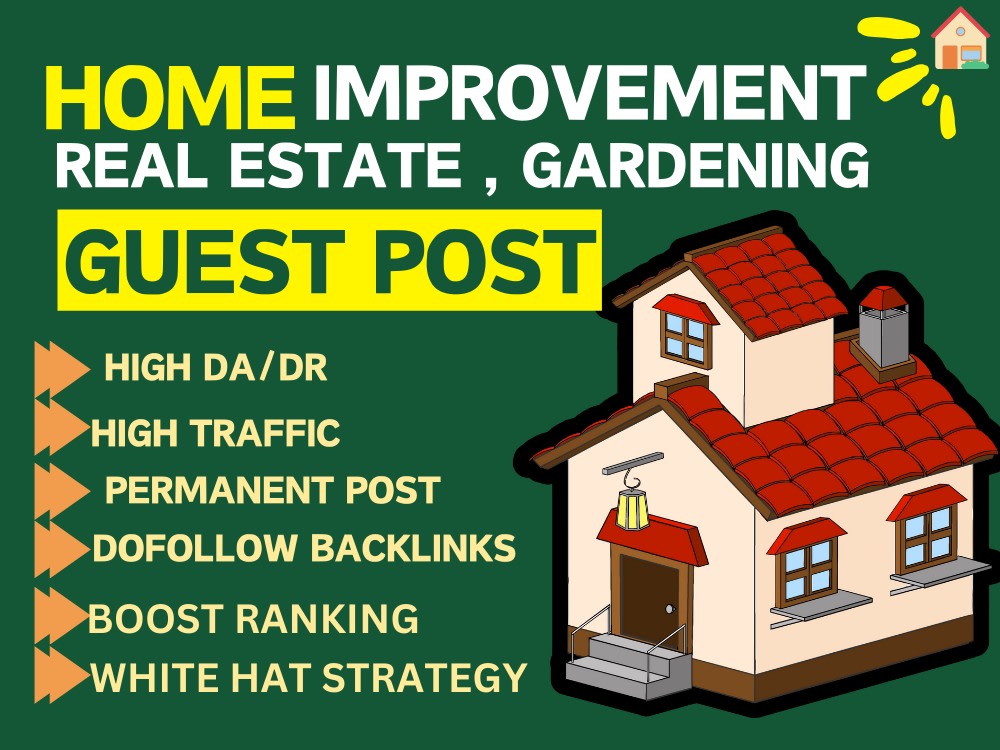 HOME IMPROVEMENT
REAL ESTATE , GARDENING
GUEST POST

HIGH DA/DR
HIGH TRAFFIC
PERMANENT POST
DOFOLLOW BACKLINKS
BOOST RANKING
WHITE HAT STRATEGY